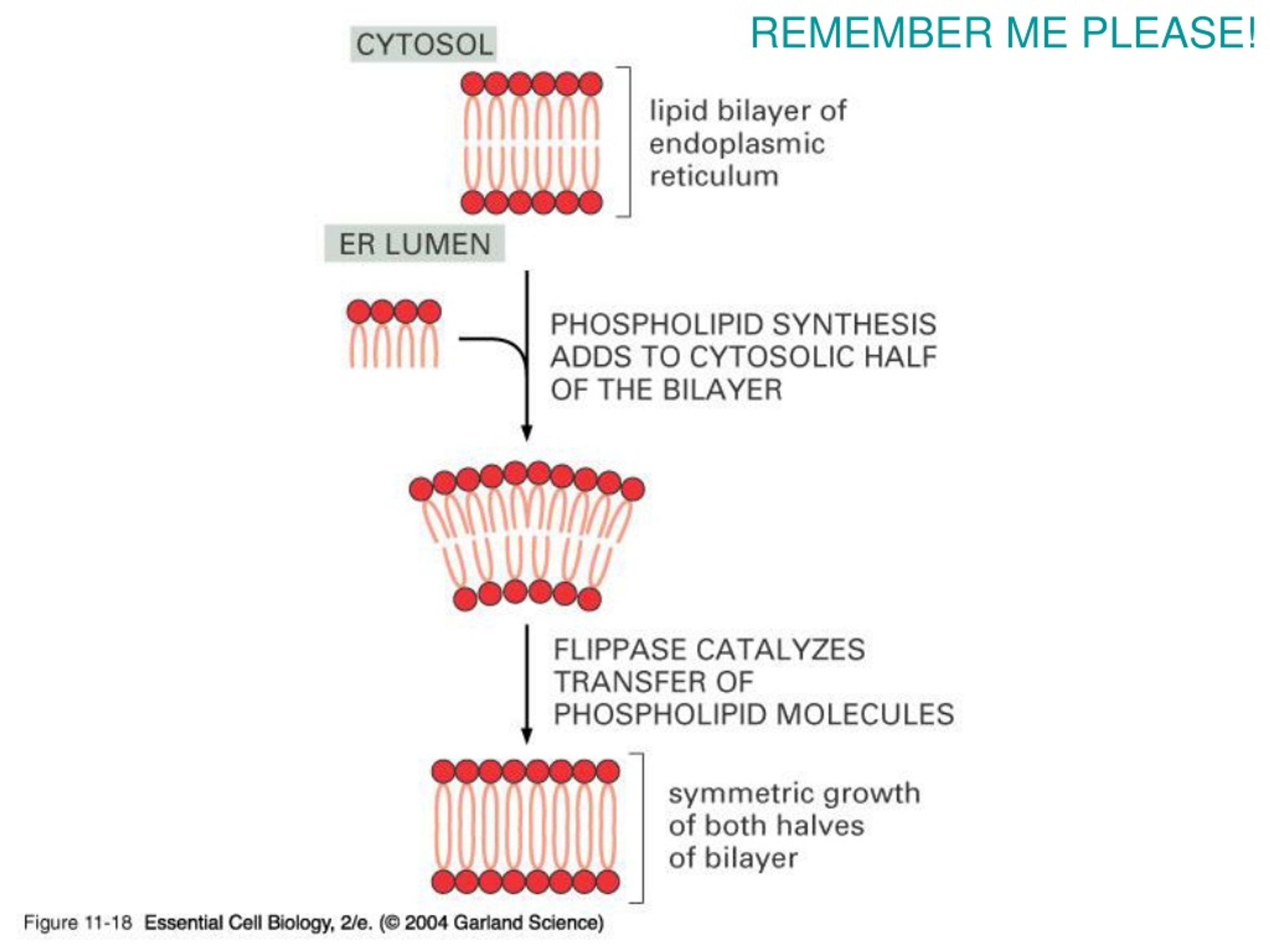 REMEMBER ME PLEASE!

CYTOSOL

lipid bilayer of endoplasmic reticulum

ER LUMEN

PHOSPHOLIPID SYNTHESIS ADDS TO CYTOSOLIC HALF OF THE BILAYER

FLIPPASE CATALYZES TRANSFER OF PHOSPHOLIPID MOLECULES

symmetric growth of both halves of bilayer

Figure 11-18 Essential Cell Biology, 2/e. (© 2004 Garland Science)